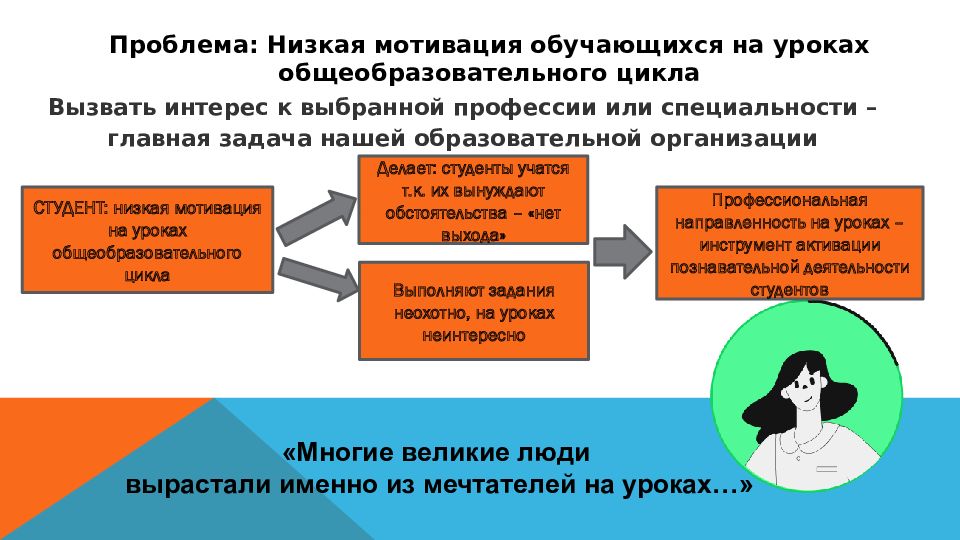 Проблема: Низкая мотивация обучающихся на уроках общеобразовательного цикла

Вызвать интерес к выбранной профессии или специальности – главная задача нашей образовательной организации

СТУДЕНТ: низкая мотивация на уроках общеобразовательного цикла

Делает: студенты учатся т.к. их вынуждают обстоятельства – «нет выхода»

Выполняют задания неохотно, на уроках неинтересно

Профессиональная направленность на уроках – инструмент активации познавательной деятельности студентов

«Многие великие люди вырастали именно из мечтателей на уроках…»